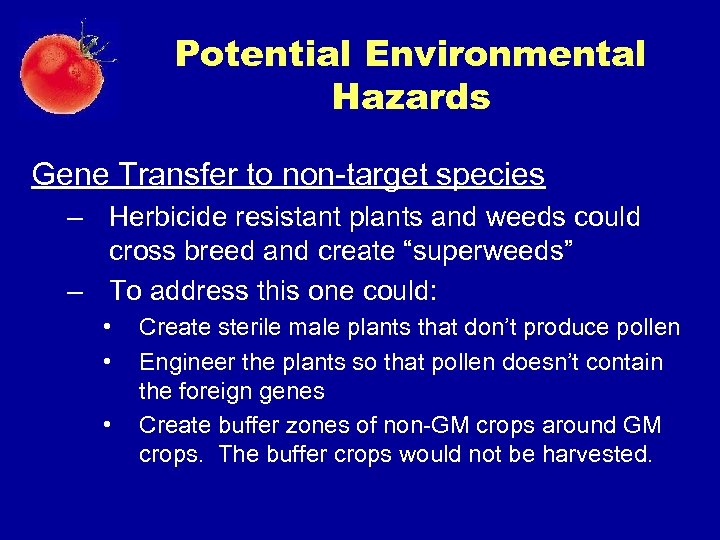 Potential Environmental Hazards

Gene Transfer to non-target species

– Herbicide resistant plants and weeds could cross breed and create “superweeds”

– To address this one could:

• Create sterile male plants that don’t produce pollen

• Engineer the plants so that pollen doesn’t contain the foreign genes

• Create buffer zones of non-GM crops around GM crops. The buffer crops would not be harvested.